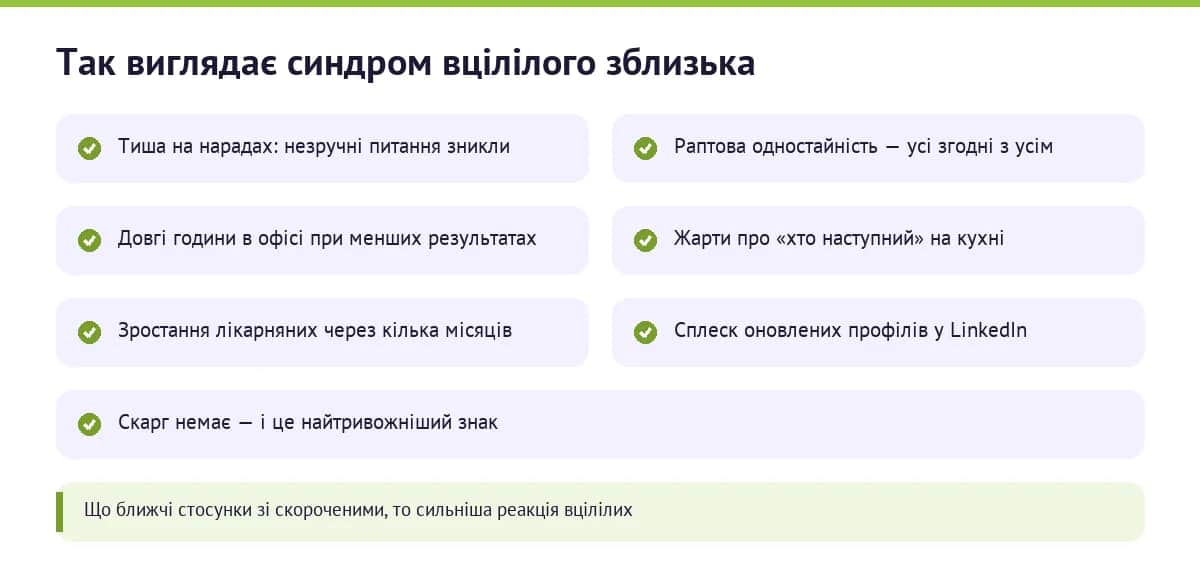 Так виглядає синдром вцілілого зблизька

Тиша на нарадах: незручні питання зникли

Раптова одностайність — усі згодні з усім

Довгі години в офісі при менших результатах

Жарти про «хто наступний» на кухні

Зростання лікарняних через кілька місяців

Сплеск оновлених профілів у LinkedIn

Скарг немає — і це найтривожніший знак

Що ближчі стосунки зі скороченими, то сильніша реакція вцілілих